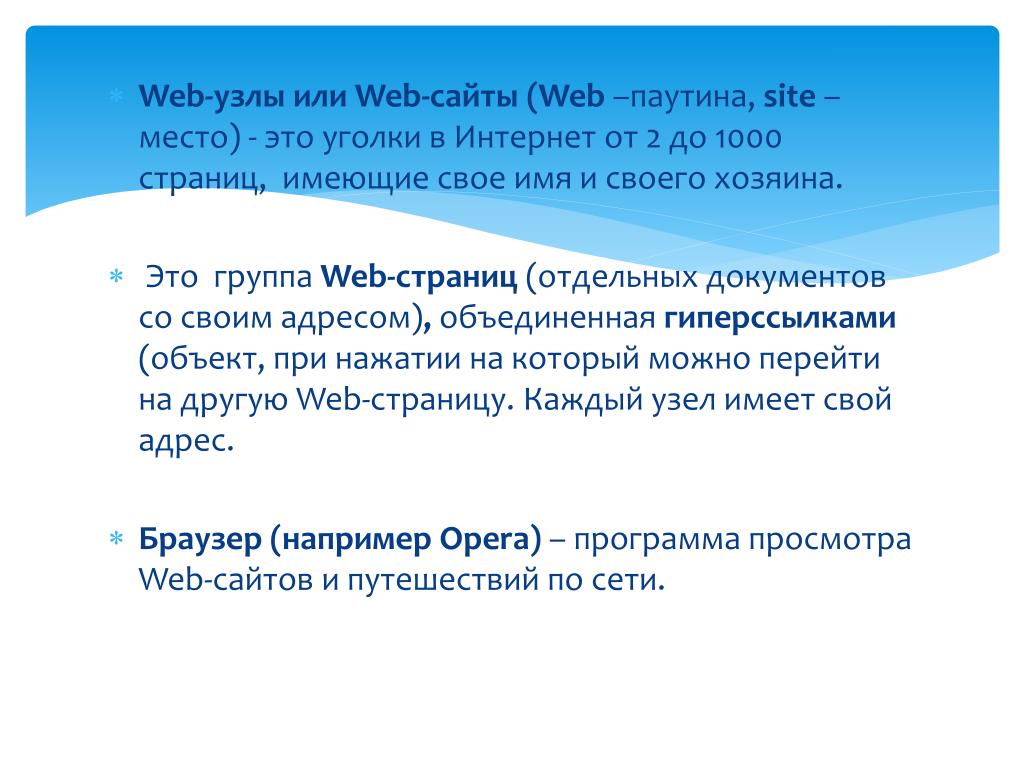 Web-узлы или Web-сайты (Web –паутина, site – место) - это уголки в Интернет от 2 до 1000 страниц, имеющие свое имя и своего хозяина.

Это группа Web-страниц (отдельных документов со своим адресом), объединенная гиперссылками (объект, при нажатии на который можно перейти на другую Web-страницу. Каждый узел имеет свой адрес.

Браузер (например Opera) – программа просмотра Web-сайтов и путешествий по сети.